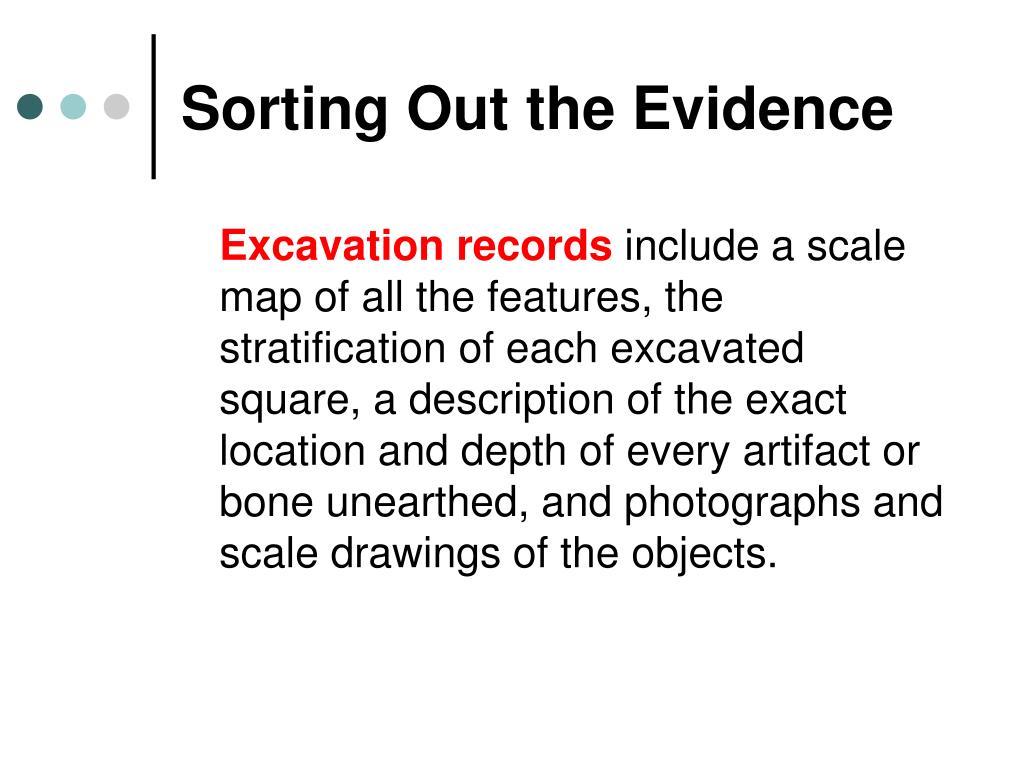 Sorting Out the Evidence

Excavation records include a scale map of all the features, the stratification of each excavated square, a description of the exact location and depth of every artifact or bone unearthed, and photographs and scale drawings of the objects.